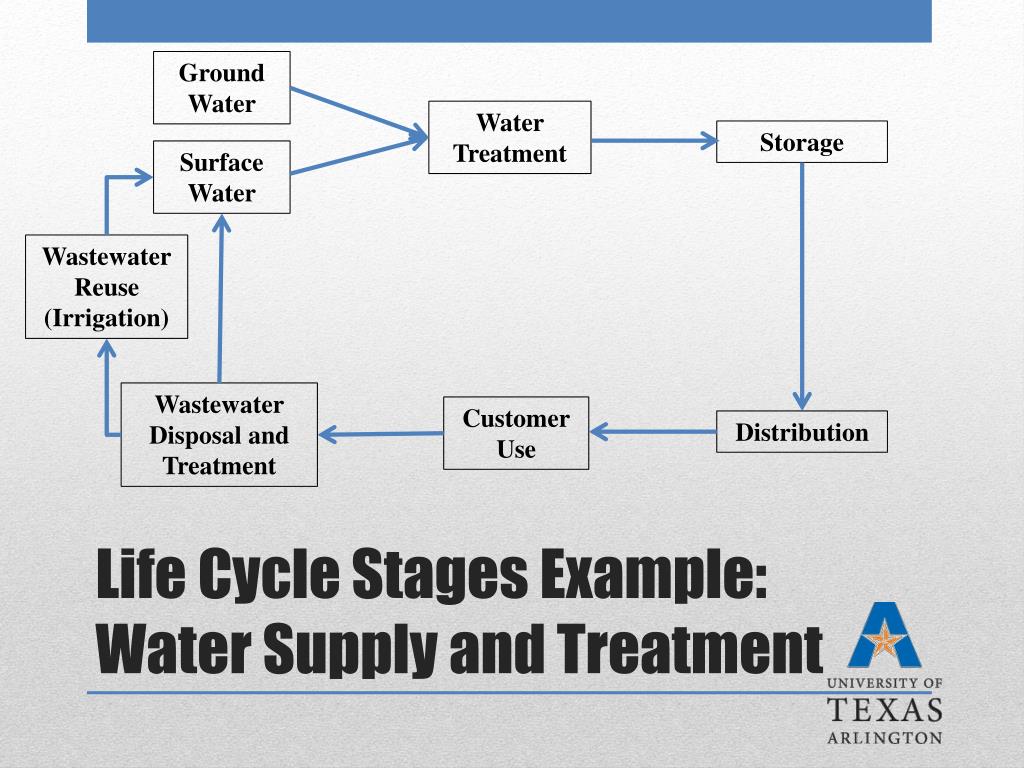 Ground Water

Surface Water

Water Treatment

Storage

Wastewater Reuse (Irrigation)

Wastewater Disposal and Treatment

Customer Use

Distribution

Life Cycle Stages Example:
Water Supply and Treatment

UNIVERSITY OF
TEXAS
ARLINGTON